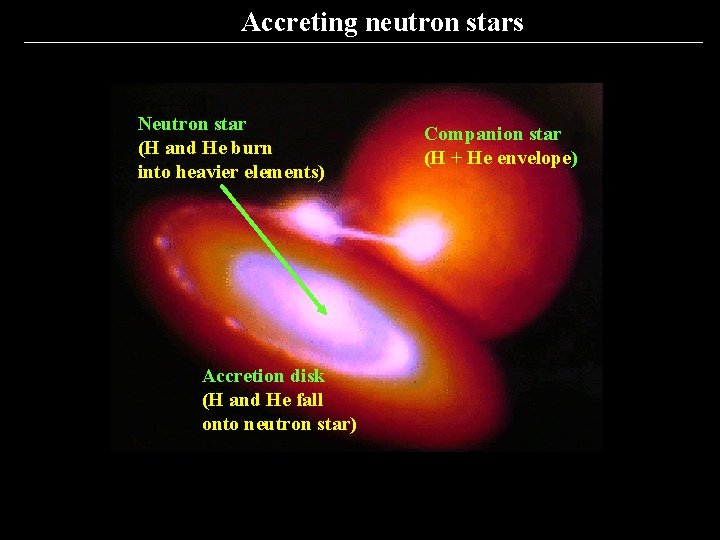 Accreting neutron stars

Neutron star
(H and He burn into heavier elements)

Companion star
(H + He envelope)

Accretion disk
(H and He fall onto neutron star)